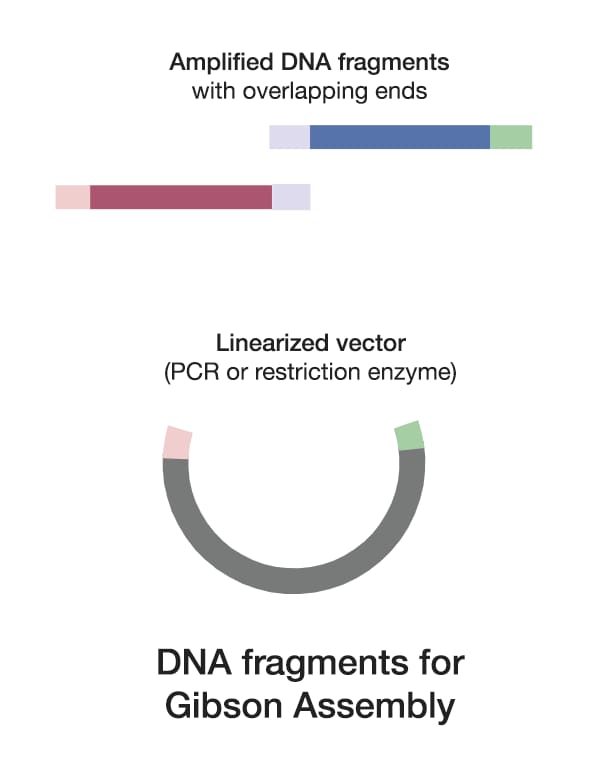 Amplified DNA fragments
with overlapping ends

Linearized vector
(PCR or restriction enzyme)

DNA fragments for
Gibson Assembly